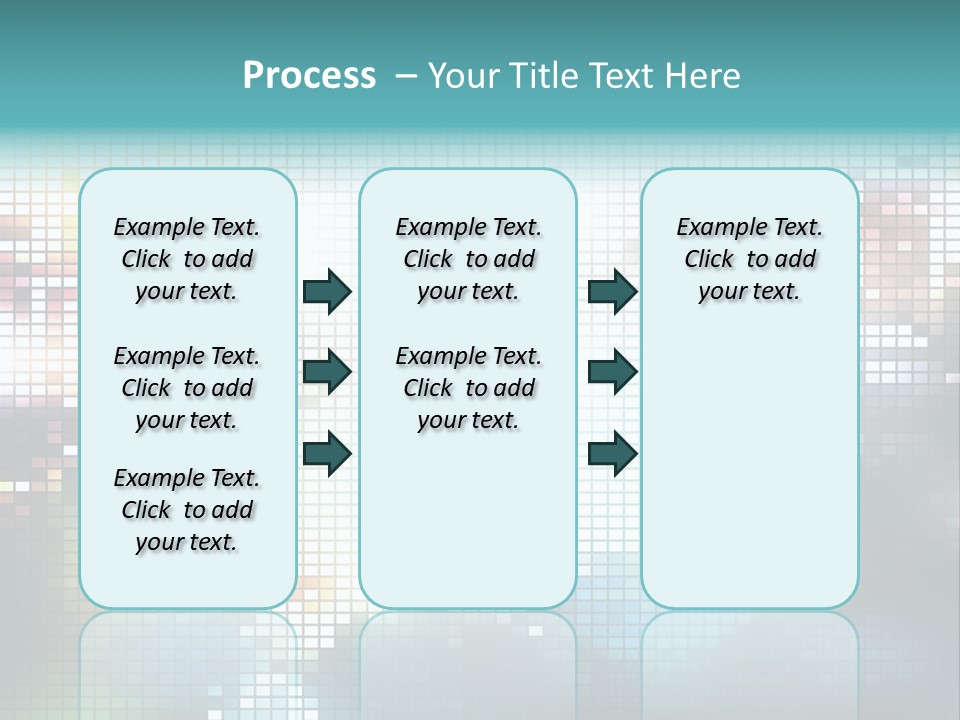 Process – Your Title Text Here

Example Text. Click to add your text.

Example Text. Click to add your text.

Example Text. Click to add your text.

Example Text. Click to add your text.

Example Text. Click to add your text.

Example Text. Click to add your text.